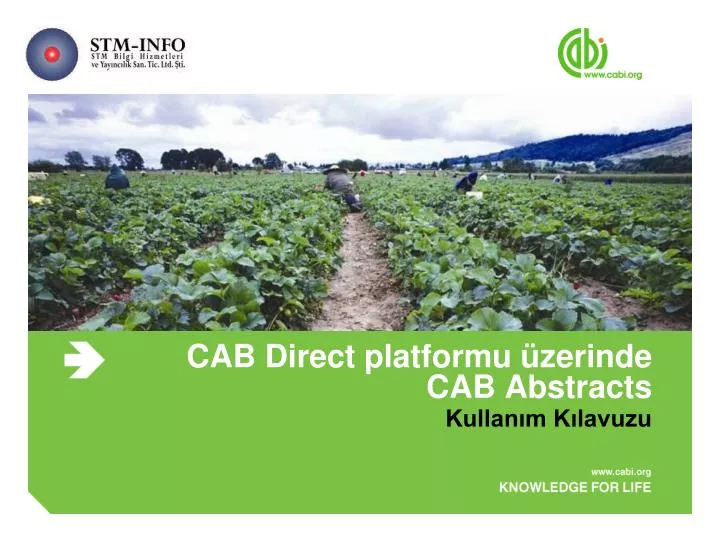 STM-INFO
STM Bilgi Hizmetleri
ve Yayıncılık San. Tic. Ltd. Şti.

cabi
www.cabi.org

CAB Direct platformu üzerinde
CAB Abstracts
Kullanım Kılavuzu

www.cabi.org
KNOWLEDGE FOR LIFE